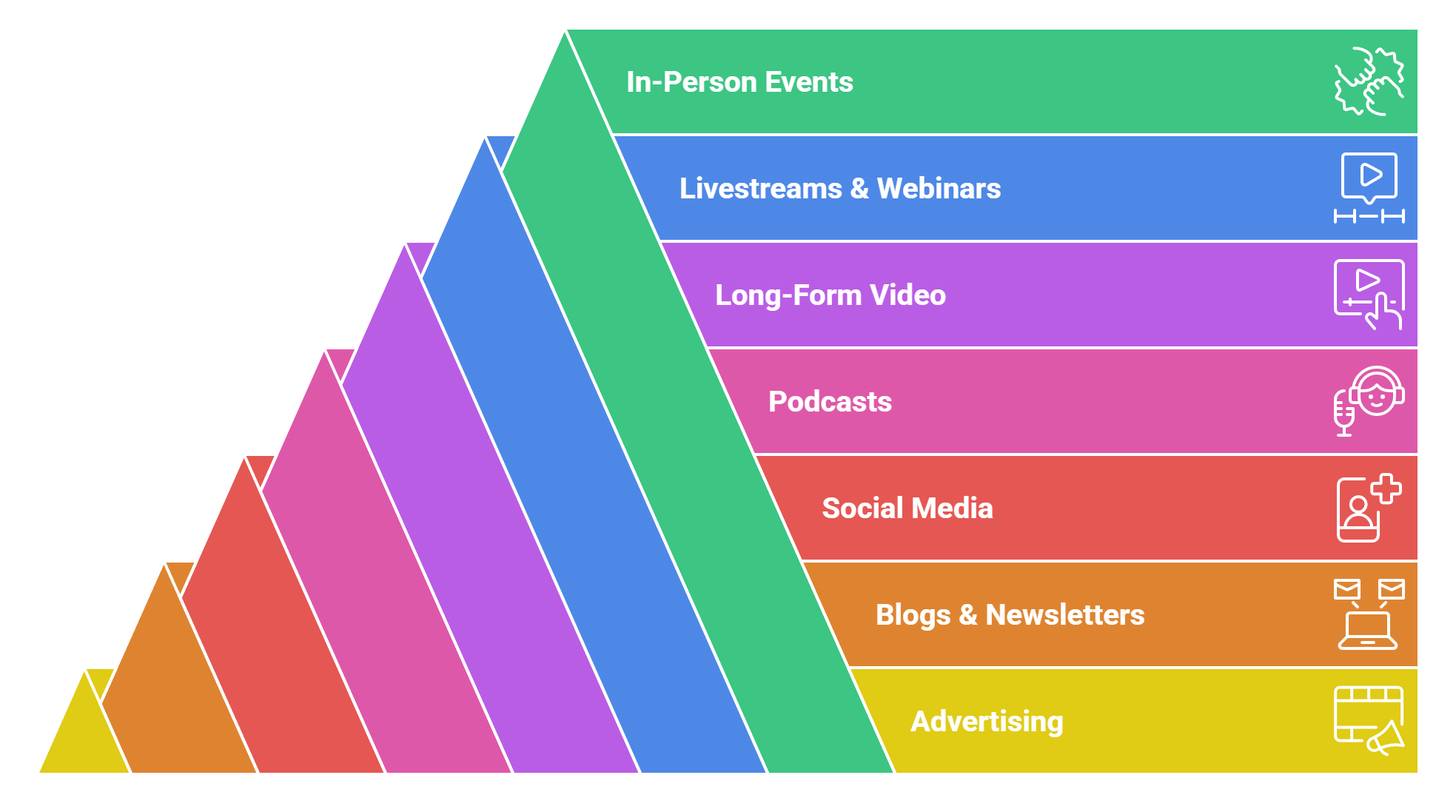 In-Person Events

Livestreams & Webinars

Long-Form Video

Podcasts

Social Media

Blogs & Newsletters

Advertising